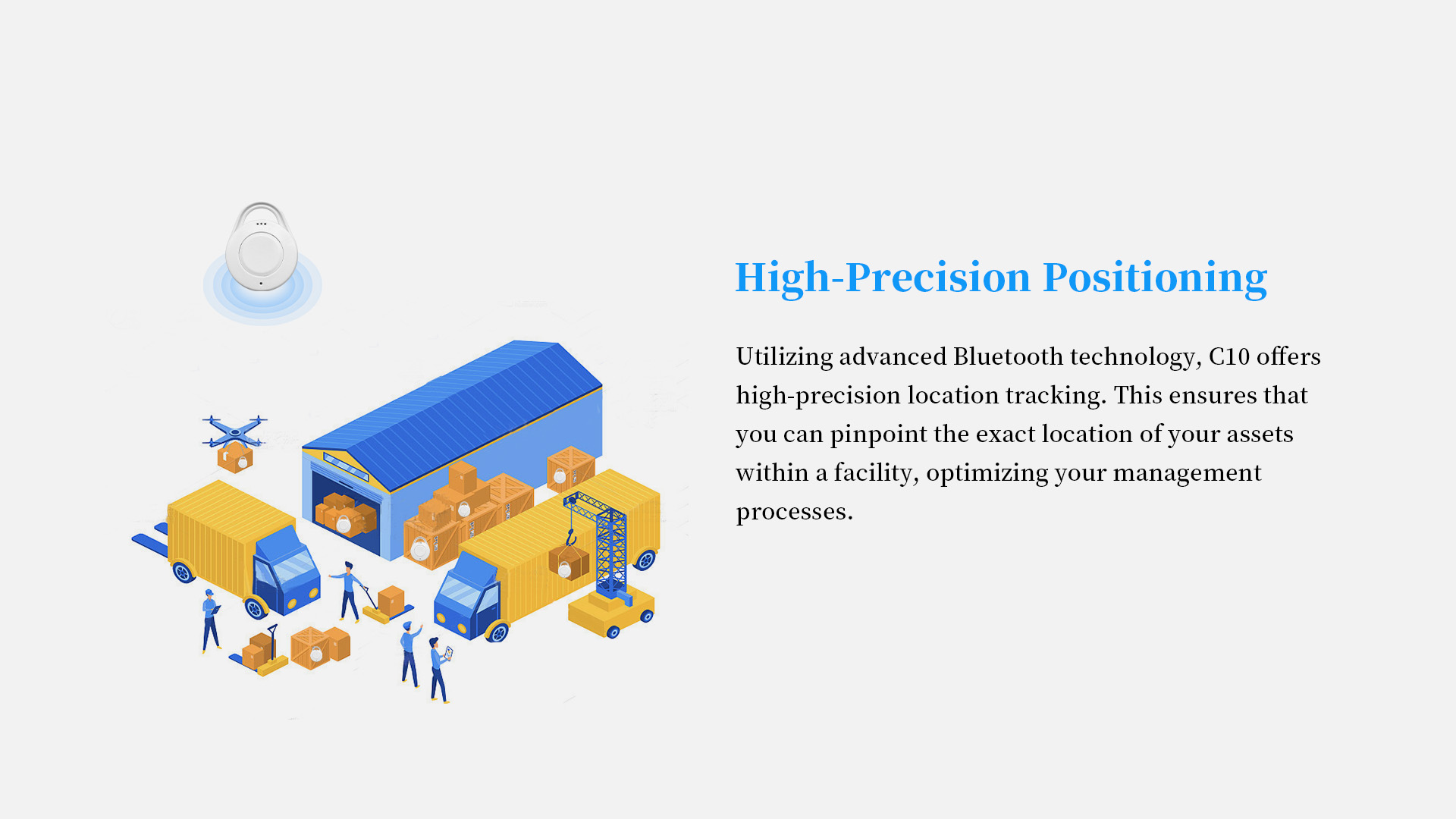 High-Precision Positioning

Utilizing advanced Bluetooth technology, C10 offers high-precision location tracking. This ensures that you can pinpoint the exact location of your assets within a facility, optimizing your management processes.